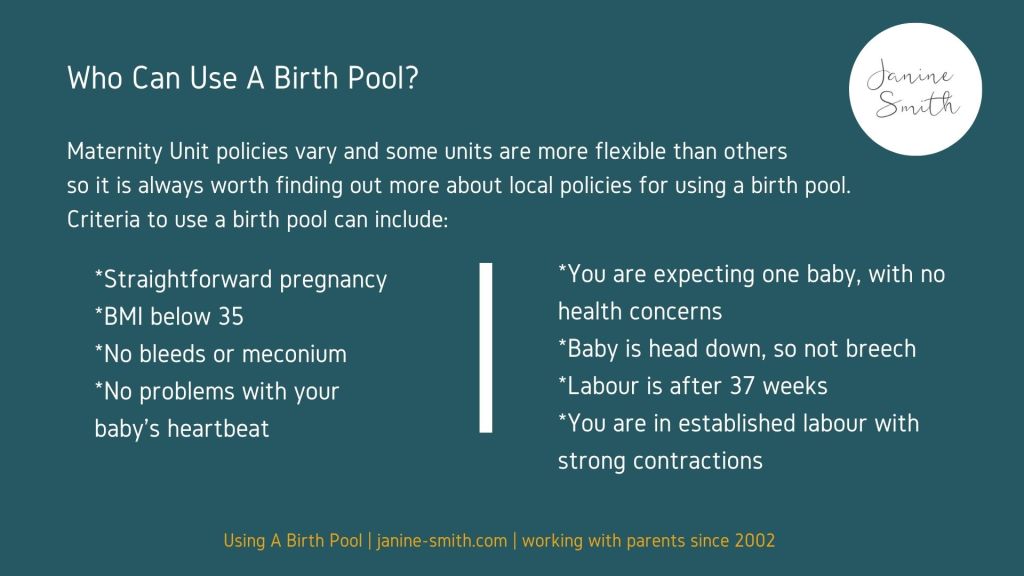 Who Can Use A Birth Pool?

Janine Smith

Maternity Unit policies vary and some units are more flexible than others so it is always worth finding out more about local policies for using a birth pool. Criteria to use a birth pool can include:

*Straightforward pregnancy
*BMI below 35
*No bleeds or meconium
*No problems with your baby's heartbeat

*You are expecting one baby, with no health concerns
*Baby is head down, so not breech
*Labour is after 37 weeks
*You are in established labour with strong contractions

Using A Birth Pool | janine-smith.com | working with parents since 2002